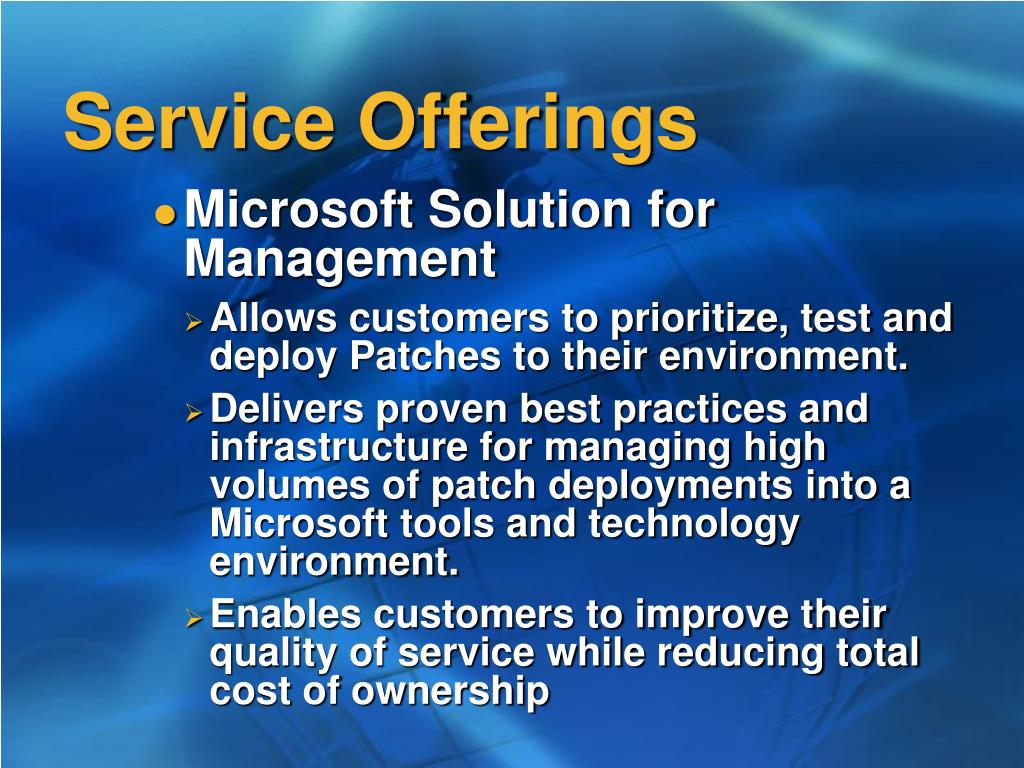 Service Offerings

● Microsoft Solution for Management

➢ Allows customers to prioritize, test and deploy Patches to their environment.

➢ Delivers proven best practices and infrastructure for managing high volumes of patch deployments into a Microsoft tools and technology environment.

➢ Enables customers to improve their quality of service while reducing total cost of ownership